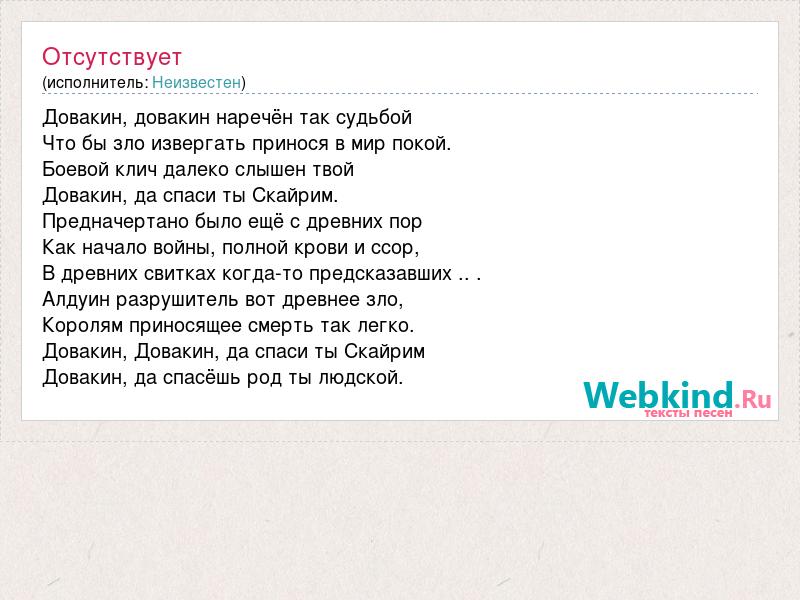 Отсутствует
(исполнитель: Неизвестен)

Довакин, довакин наречён так судьбой
Что бы зло извергать принося в мир покой.
Боевой клич далеко слышен твой
Довакин, да спаси ты Скайрим.
Предначертано было ещё с древних пор
Как начало войны, полной крови и ссор,
В древних свитках когда-то предсказавших .. .
Алдуин разрушитель вот древнее зло,
Королям приносящее смерть так легко.
Довакин, Довакин, да спаси ты Скайрим
Довакин, да спасёшь род ты людской.

Webkind.Ru
тексты песен